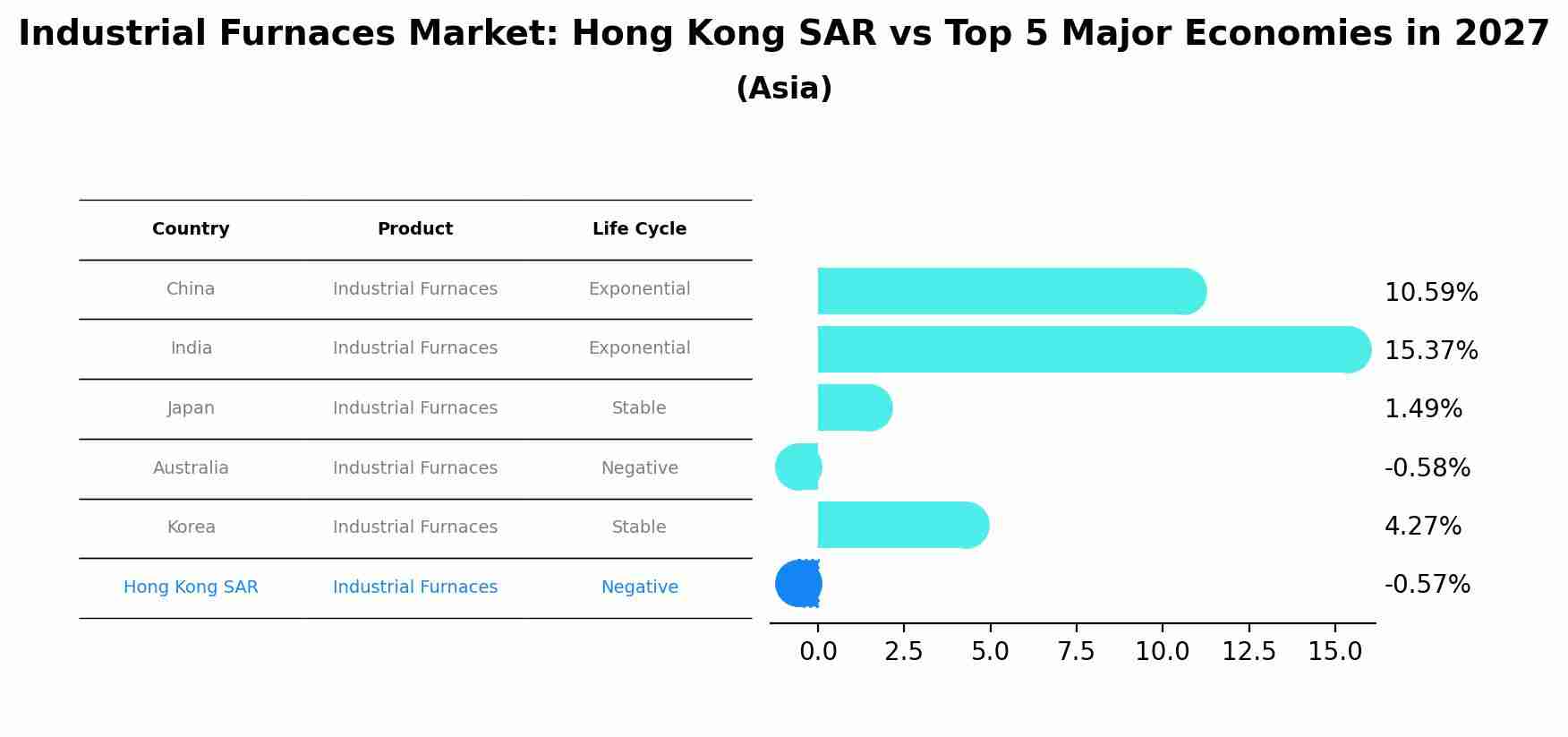 Industrial Furnaces Market: Hong Kong SAR vs Top 5 Major Economies in 2027
(Asia)

| Country | Product | Life Cycle |
|---|---|---|
| China | Industrial Furnaces | Exponential |
| India | Industrial Furnaces | Exponential |
| Japan | Industrial Furnaces | Stable |
| Australia | Industrial Furnaces | Negative |
| Korea | Industrial Furnaces | Stable |
| Hong Kong SAR | Industrial Furnaces | Negative |

10.59%
15.37%
1.49%
-0.58%
4.27%
-0.57%

0.0 2.5 5.0 7.5 10.0 12.5 15.0